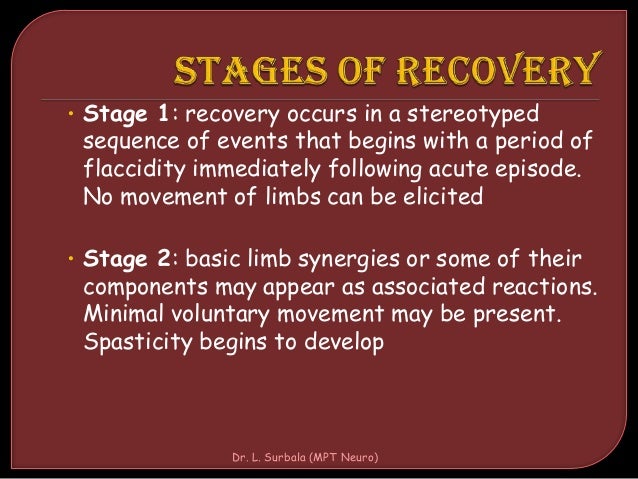 STAGES OF RECOVERY

• Stage 1: recovery occurs in a stereotyped sequence of events that begins with a period of flaccidity immediately following acute episode. No movement of limbs can be elicited

• Stage 2: basic limb synergies or some of their components may appear as associated reactions. Minimal voluntary movement may be present. Spasticity begins to develop

Dr. L. Surbala (MPT Neuro)